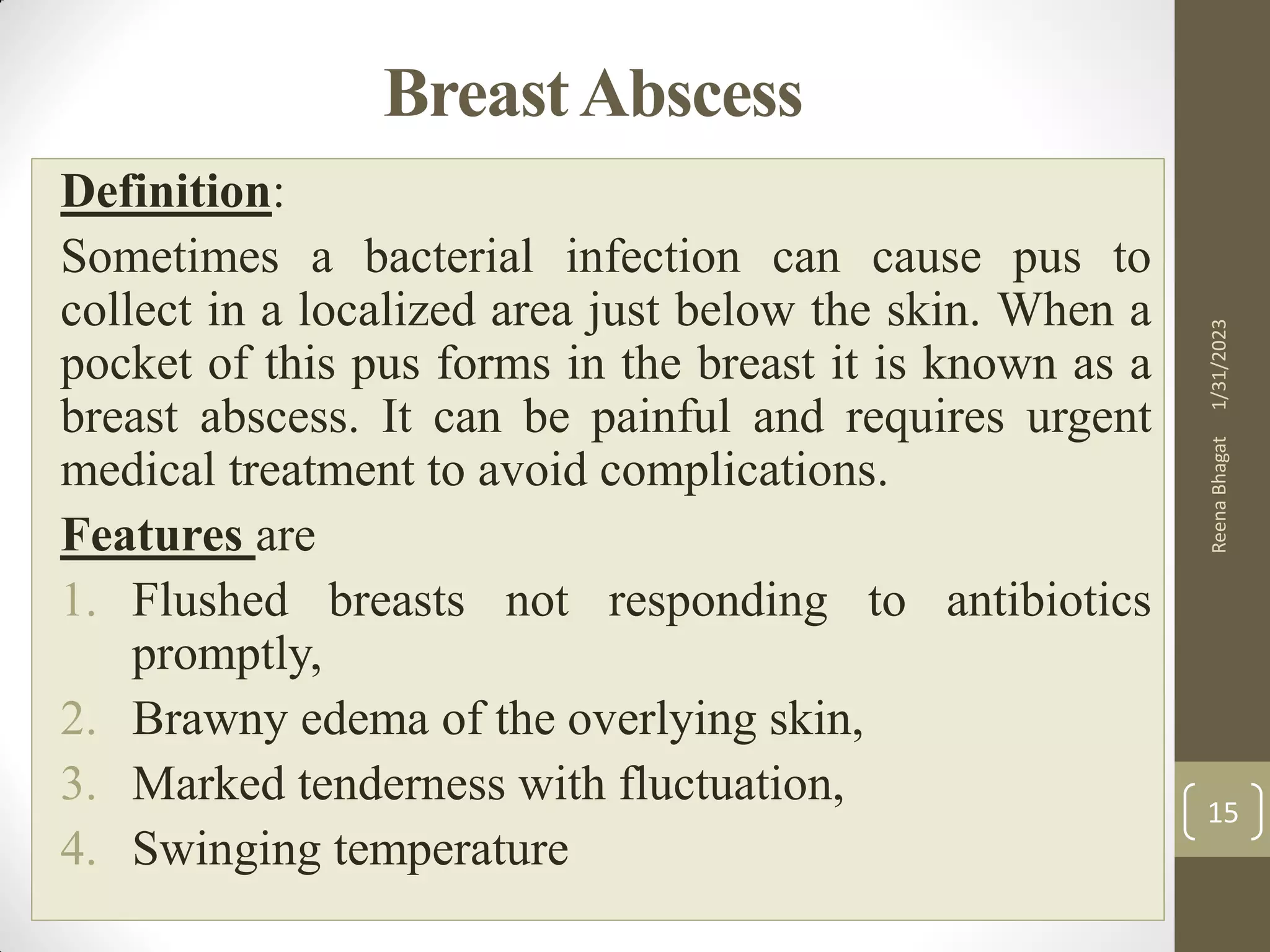 Breast Abscess

Definition:

Sometimes a bacterial infection can cause pus to collect in a localized area just below the skin. When a pocket of this pus forms in the breast it is known as a breast abscess. It can be painful and requires urgent medical treatment to avoid complications.

Features are

1. Flushed breasts not responding to antibiotics promptly,
2. Brawny edema of the overlying skin,
3. Marked tenderness with fluctuation,
4. Swinging temperature

Reena Bhagat 1/31/2023

15